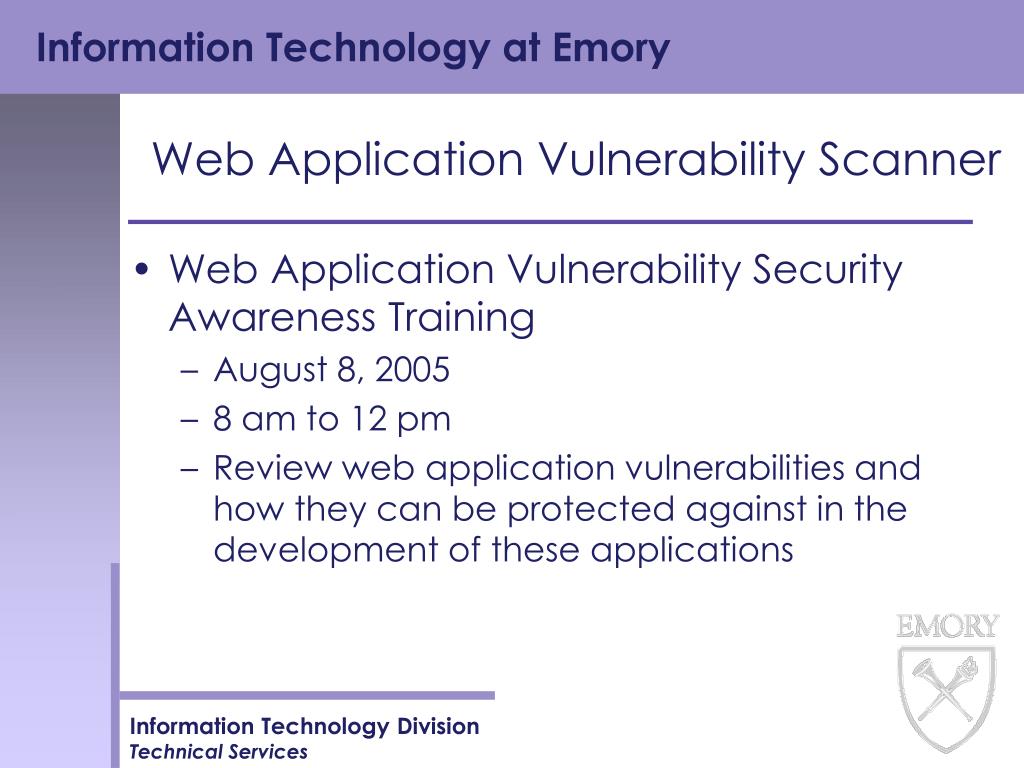 Information Technology at Emory

Web Application Vulnerability Scanner

• Web Application Vulnerability Security Awareness Training
– August 8, 2005
– 8 am to 12 pm
– Review web application vulnerabilities and how they can be protected against in the development of these applications

EMORY

Information Technology Division
Technical Services